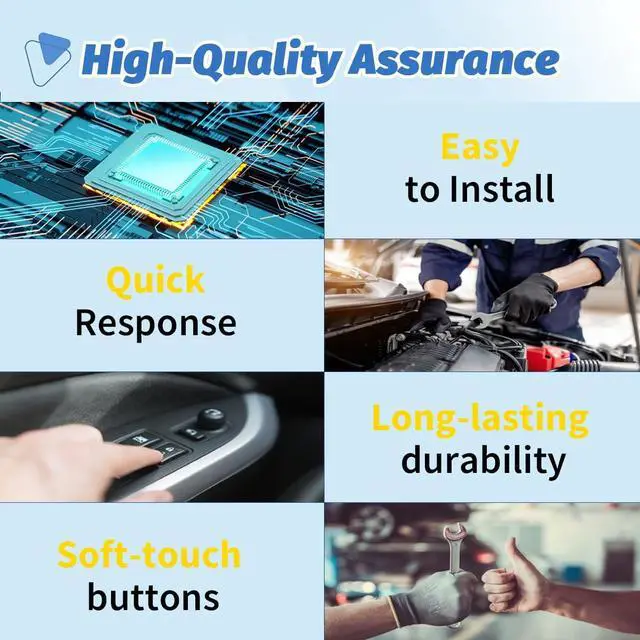 High-Quality Assurance

Easy
to Install

Quick
Response

Long-lasting
durability

Soft-touch
buttons